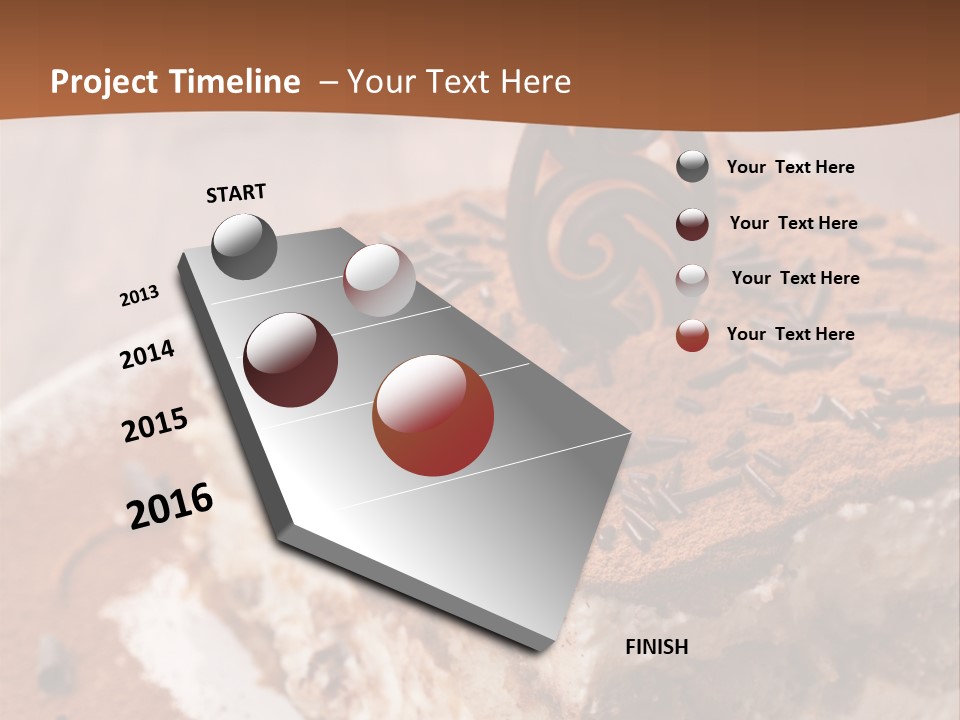 Project Timeline – Your Text Here

START

2013

2014

2015

2016

FINISH

Your Text Here

Your Text Here

Your Text Here

Your Text Here